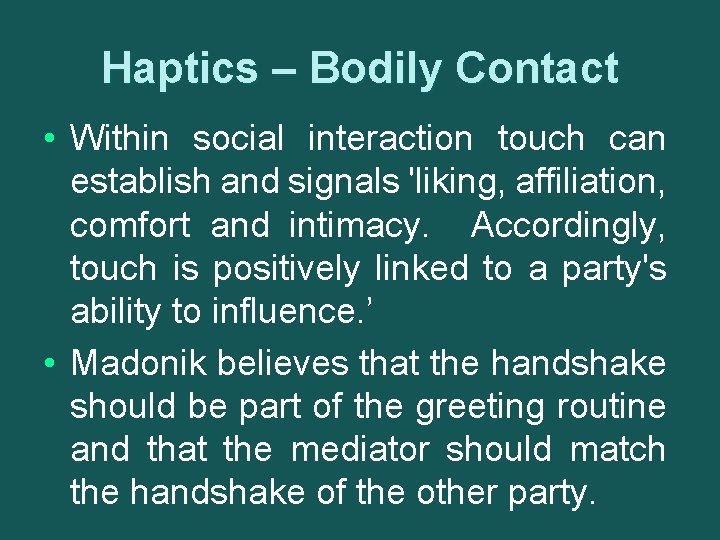 Haptics – Bodily Contact

• Within social interaction touch can establish and signals 'liking, affiliation, comfort and intimacy. Accordingly, touch is positively linked to a party's ability to influence.’

• Madonik believes that the handshake should be part of the greeting routine and that the mediator should match the handshake of the other party.